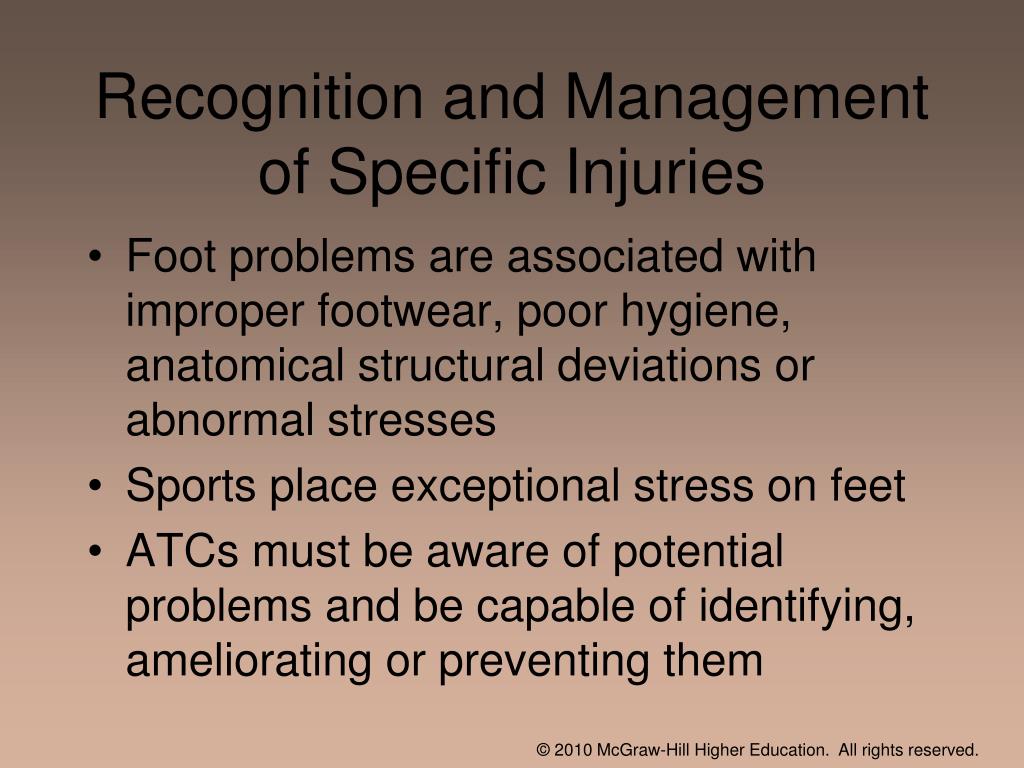 Recognition and Management of Specific Injuries

• Foot problems are associated with improper footwear, poor hygiene, anatomical structural deviations or abnormal stresses
• Sports place exceptional stress on feet
• ATCs must be aware of potential problems and be capable of identifying, ameliorating or preventing them

© 2010 McGraw-Hill Higher Education. All rights reserved.